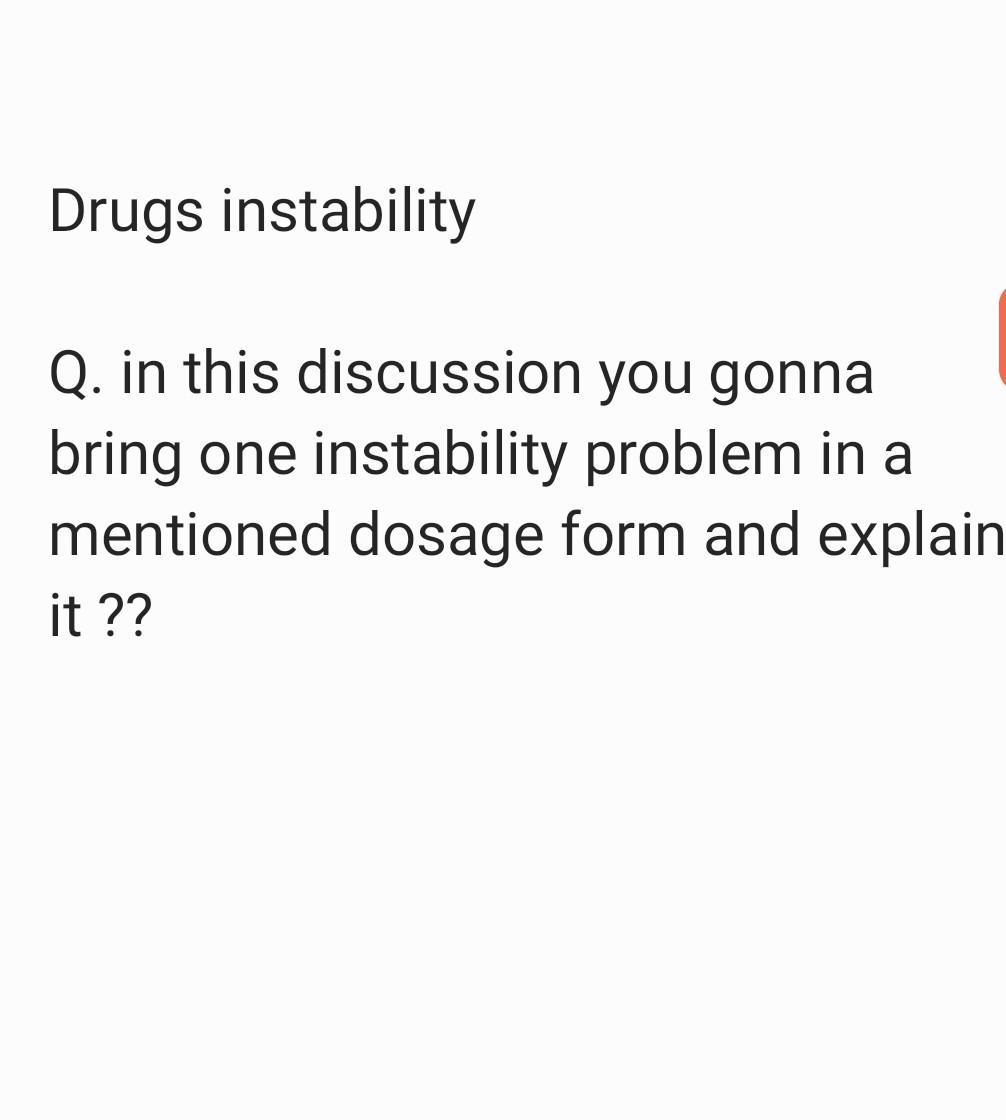 Drugs instability

Q. in this discussion you gonna bring one instability problem in a mentioned dosage form and explain it ??